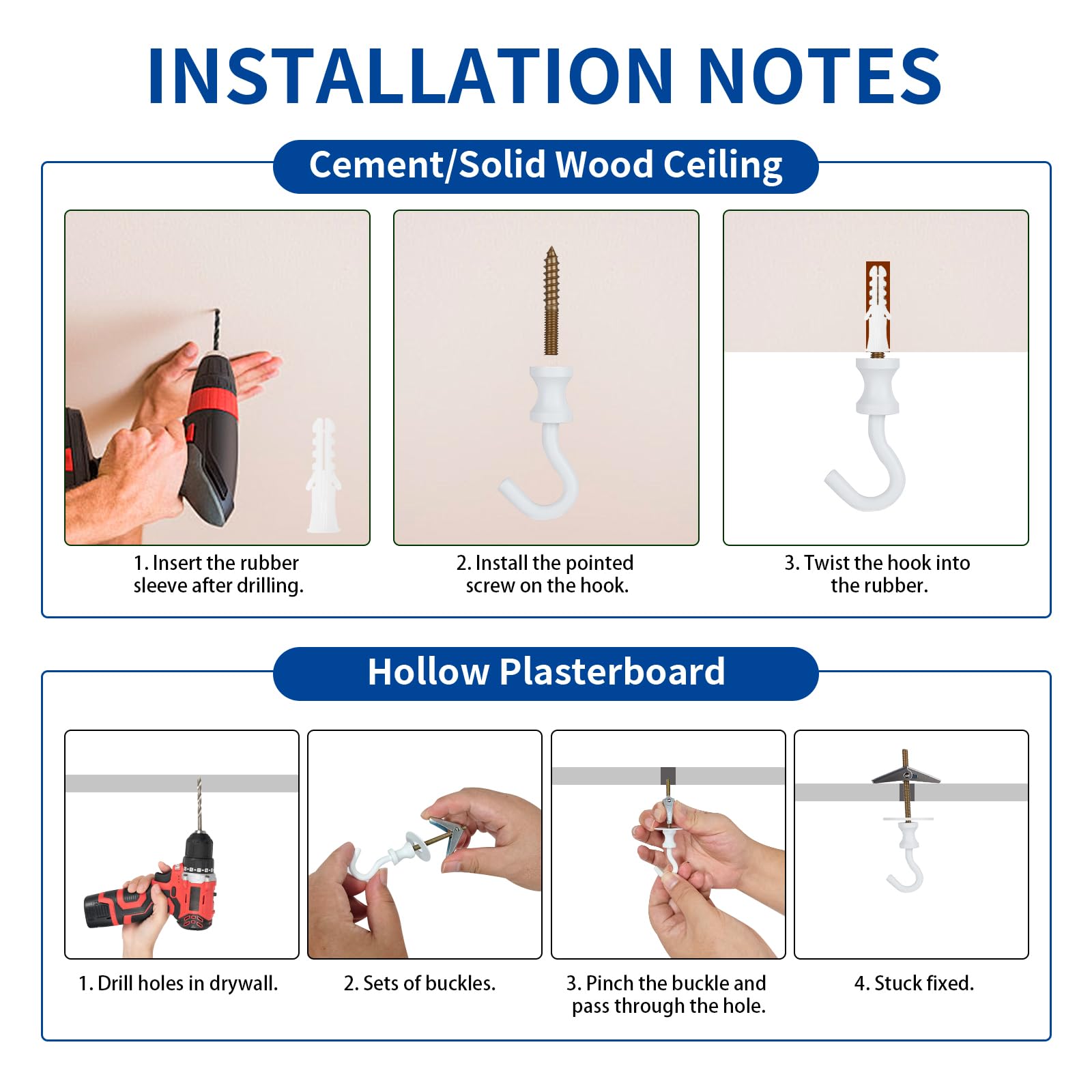 INSTALLATION NOTES

Cement/Solid Wood Ceiling

1. Insert the rubber sleeve after drilling.

2. Install the pointed screw on the hook.

3. Twist the hook into the rubber.

Hollow Plasterboard

1. Drill holes in drywall.

2. Sets of buckles.

3. Pinch the buckle and pass through the hole.

4. Stuck fixed.